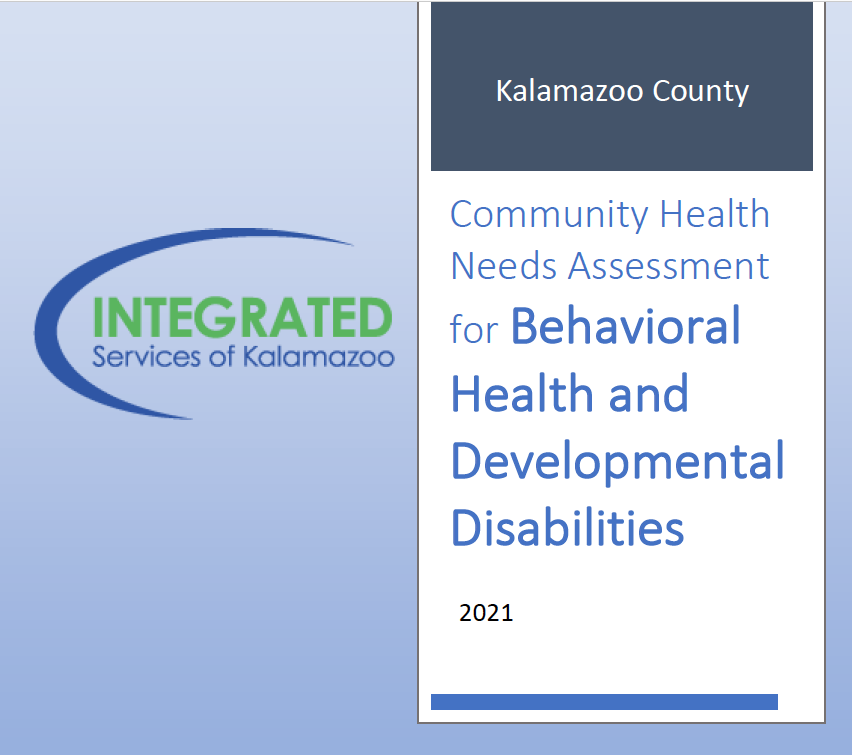 INTEGRATED
Services of Kalamazoo

Kalamazoo County

Community Health Needs Assessment for Behavioral Health and Developmental Disabilities

2021